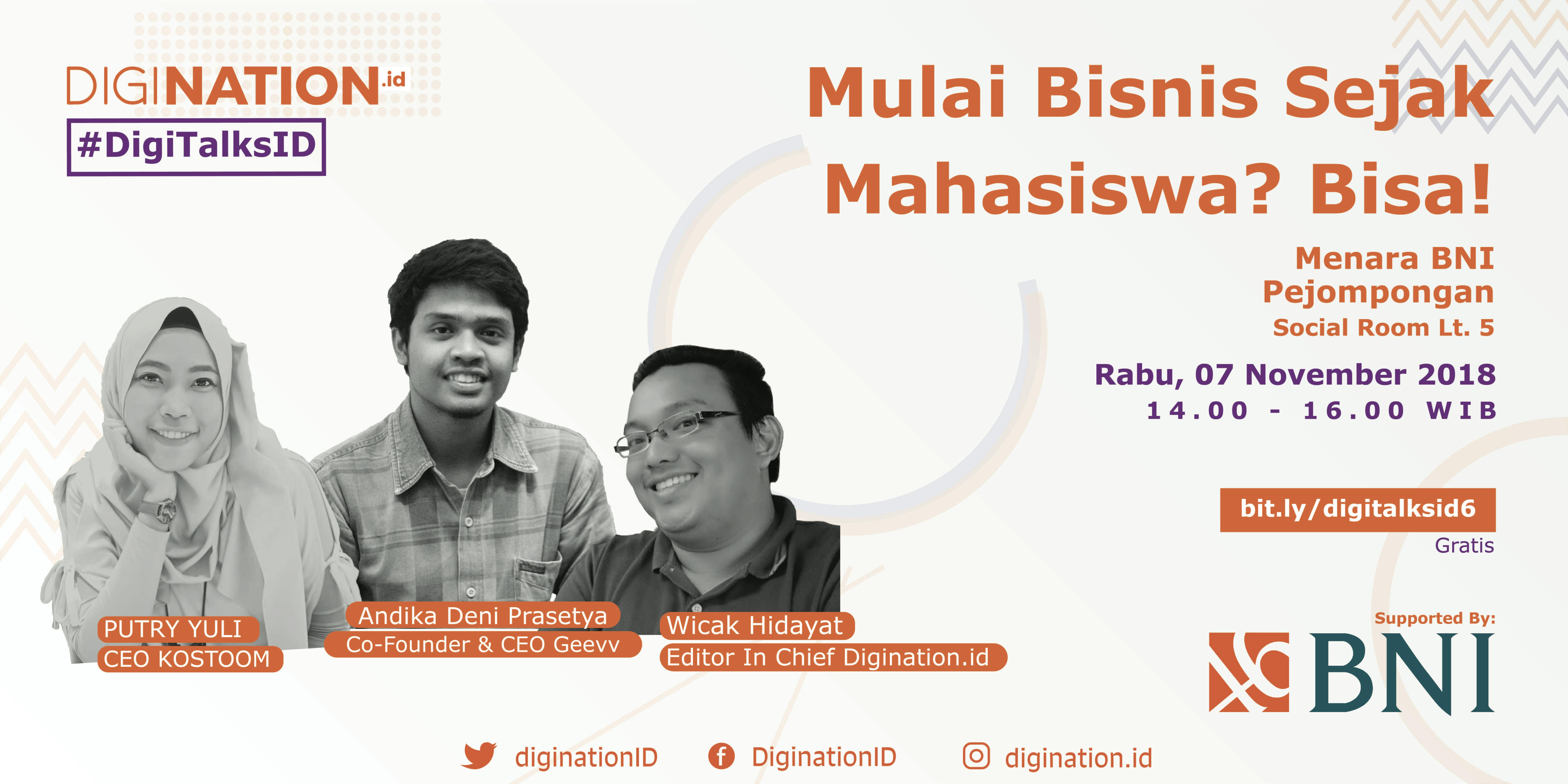 DIGINATION.id
#DigiTalksID

Mulai Bisnis Sejak Mahasiswa? Bisa!

Menara BNI
Pejompongan
Social Room Lt. 5

Rabu, 07 November 2018
14.00 - 16.00 WIB

bit.ly/digitalksid6
Gratis

PUTRY YULI
CEO KOSTOOM

Andika Deni Prasetya
Co-Founder & CEO Geevv

Wicak Hidayat
Editor In Chief Digination.id

Supported By:
BNI

diginationID
DiginationID
digination.id